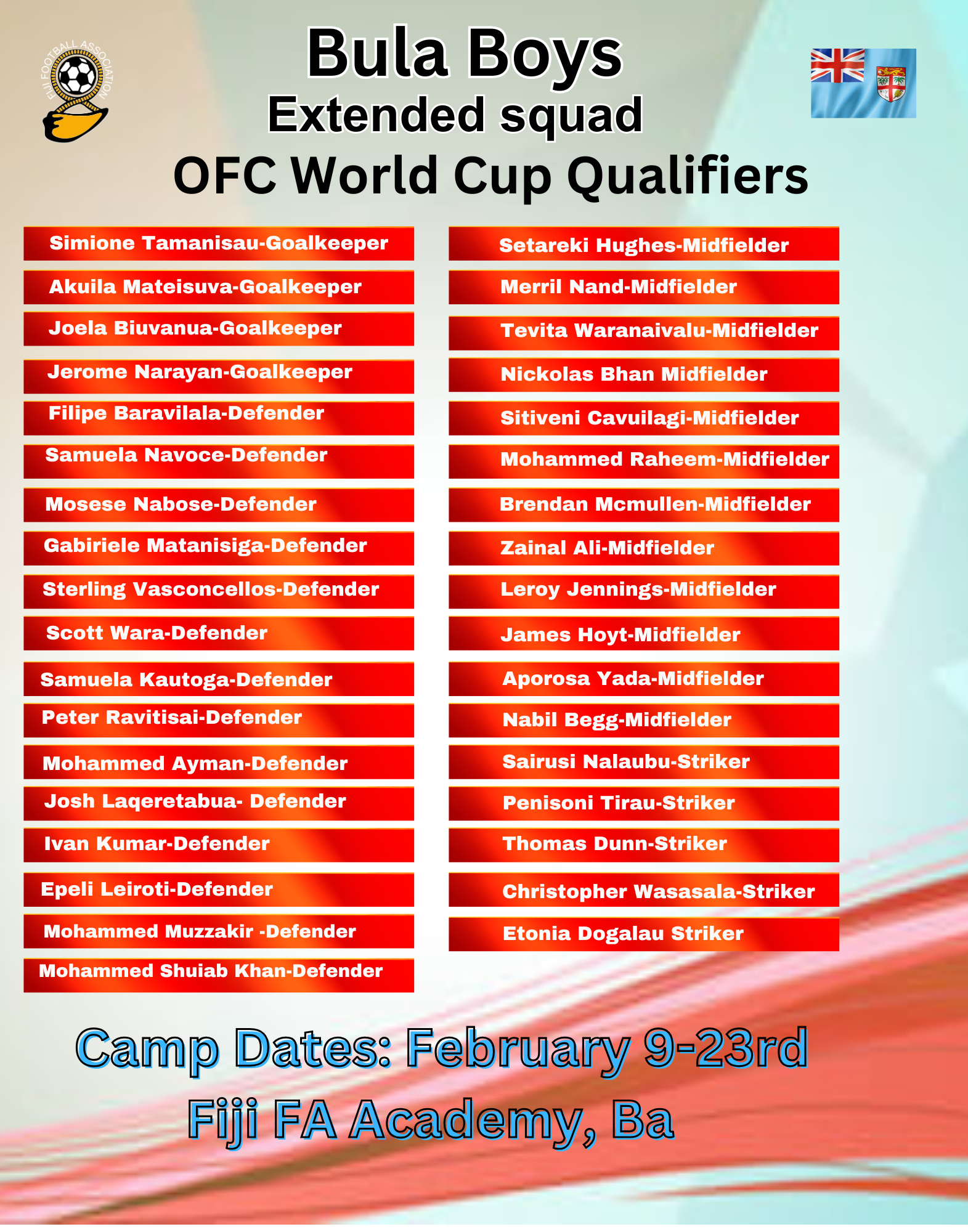 FIJI FOOTBALL ASSOCIATION

Bula Boys
Extended squad
OFC World Cup Qualifiers

Simione Tamanisau-Goalkeeper
Akuila Mateisuva-Goalkeeper
Joela Biuvanua-Goalkeeper
Jerome Narayan-Goalkeeper
Filipe Baravilala-Defender
Samuela Navoce-Defender
Mosese Nabose-Defender
Gabiriele Matanisiga-Defender
Sterling Vasconcellos-Defender
Scott Wara-Defender
Samuela Kautoga-Defender
Peter Ravitisai-Defender
Mohammed Ayman-Defender
Josh Laqeretabua- Defender
Ivan Kumar-Defender
Epeli Leiroti-Defender
Mohammed Muzzakir -Defender
Mohammed Shuiab Khan-Defender

Setareki Hughes-Midfielder
Merril Nand-Midfielder
Tevita Waranaivalu-Midfielder
Nickolas Bhan Midfielder
Sitiveni Cavuilagi-Midfielder
Mohammed Raheem-Midfielder
Brendan Mcmullen-Midfielder
Zainal Ali-Midfielder
Leroy Jennings-Midfielder
James Hoyt-Midfielder
Aporosa Yada-Midfielder
Nabil Begg-Midfielder
Sairusi Nalaubu-Striker
Penisoni Tirau-Striker
Thomas Dunn-Striker
Christopher Wasasala-Striker
Etonia Dogalau Striker

Camp Dates: February 9-23rd
Fiji FA Academy, Ba